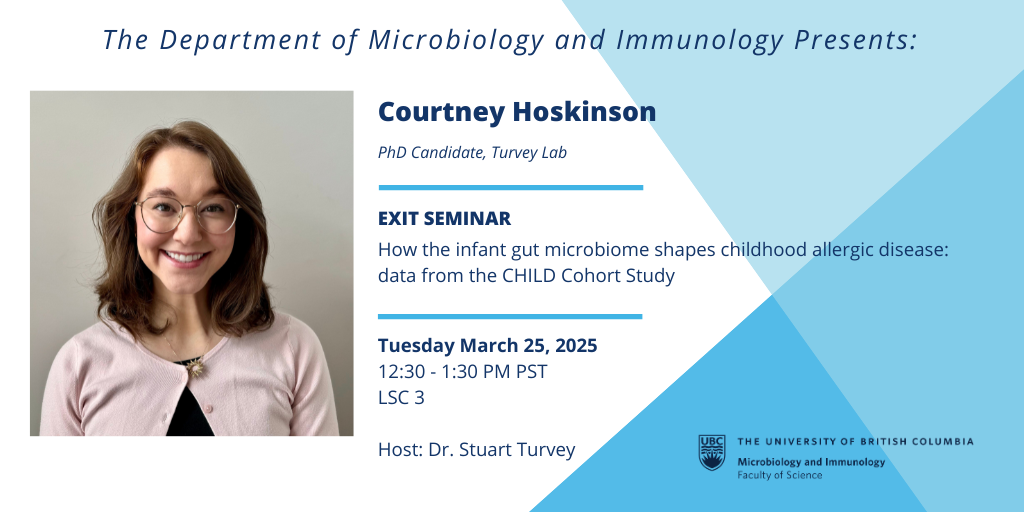 The Department of Microbiology and Immunology Presents:

Courtney Hoskinson

PhD Candidate, Turvey Lab

EXIT SEMINAR

How the infant gut microbiome shapes childhood allergic disease: data from the CHILD Cohort Study

Tuesday March 25, 2025

12:30 - 1:30 PM PST

LSC 3

Host: Dr. Stuart Turvey

UBC

THE UNIVERSITY OF BRITISH COLUMBIA

Microbiology and Immunology

Faculty of Science